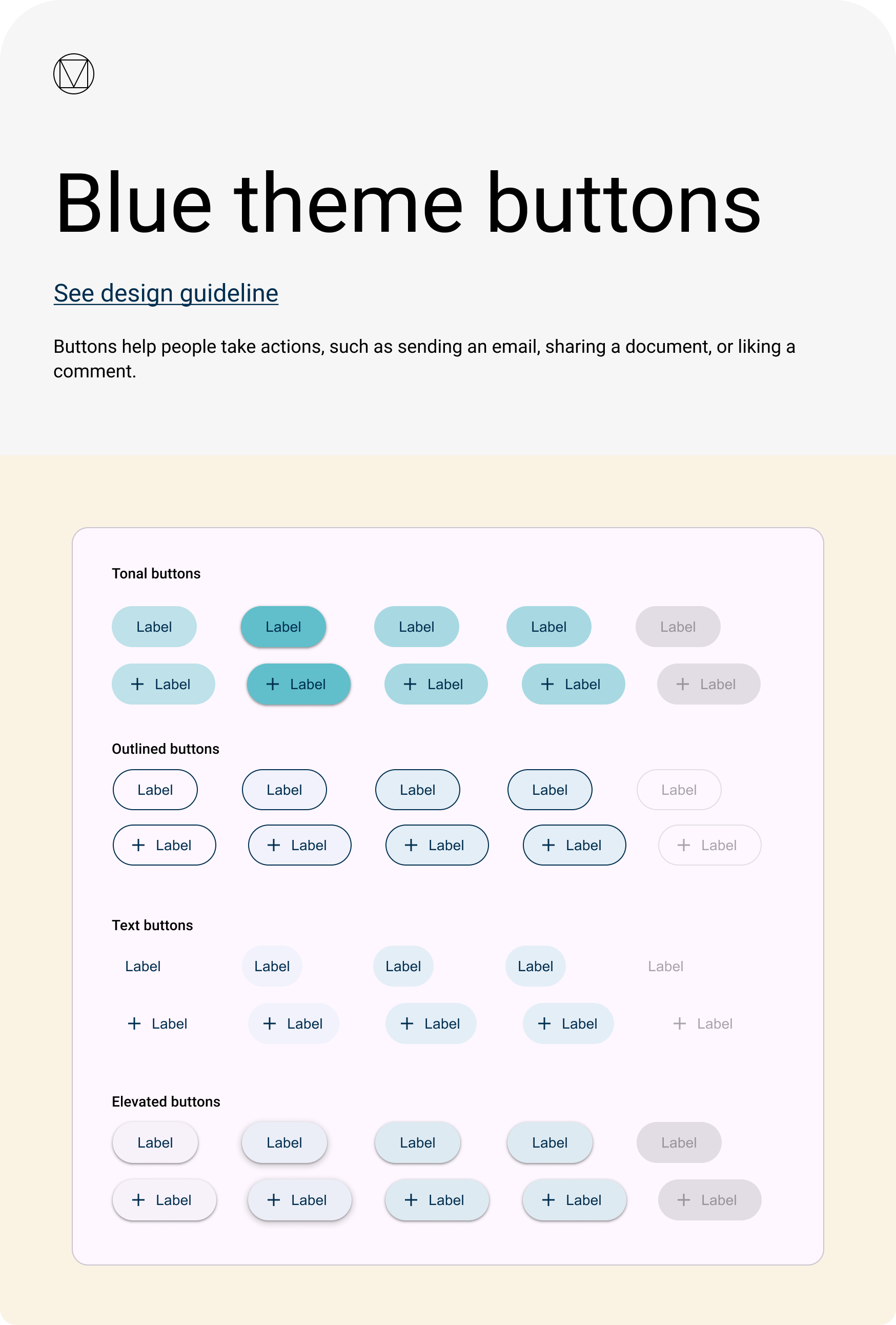 Blue theme buttons

See design guideline

Buttons help people take actions, such as sending an email, sharing a document, or liking a comment.

Tonal buttons

Label Label Label Label Label

+ Label + Label + Label + Label + Label

Outlined buttons

Label Label Label Label Label

+ Label + Label + Label + Label + Label

Text buttons

Label Label Label Label Label

+ Label + Label + Label + Label + Label

Elevated buttons

Label Label Label Label Label

+ Label + Label + Label + Label + Label